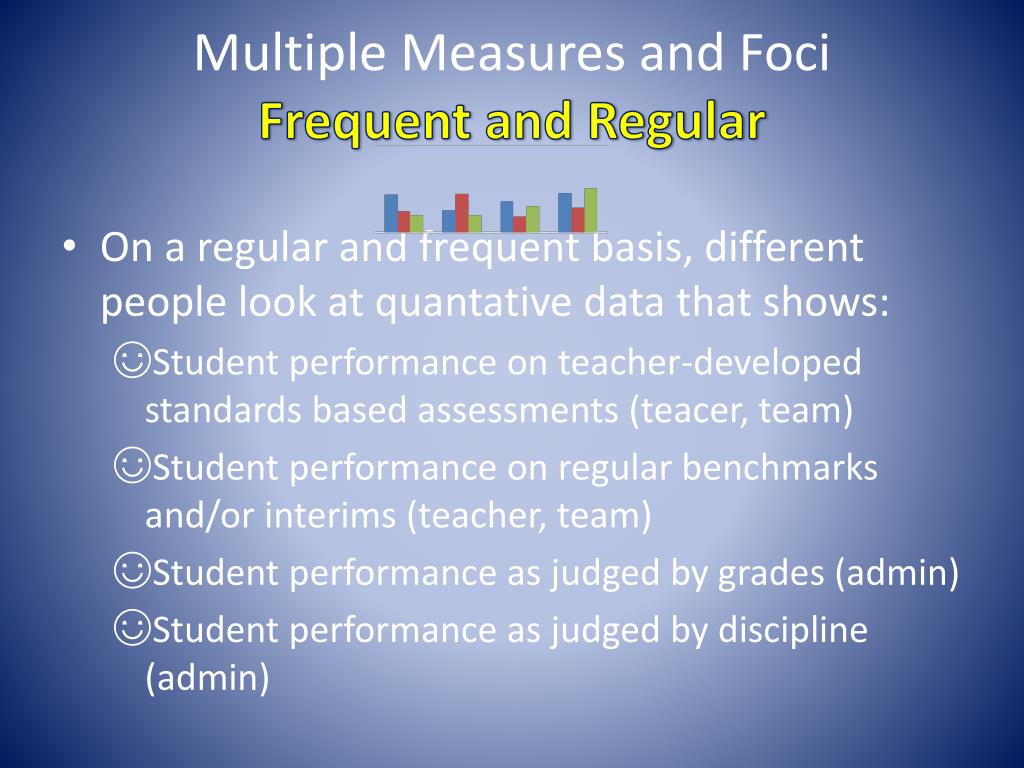 Multiple Measures and Foci
Frequent and Regular

• On a regular and frequent basis, different people look at quantative data that shows:

☺Student performance on teacher-developed standards based assessments (teacer, team)

☺Student performance on regular benchmarks and/or interims (teacher, team)

☺Student performance as judged by grades (admin)

☺Student performance as judged by discipline (admin)